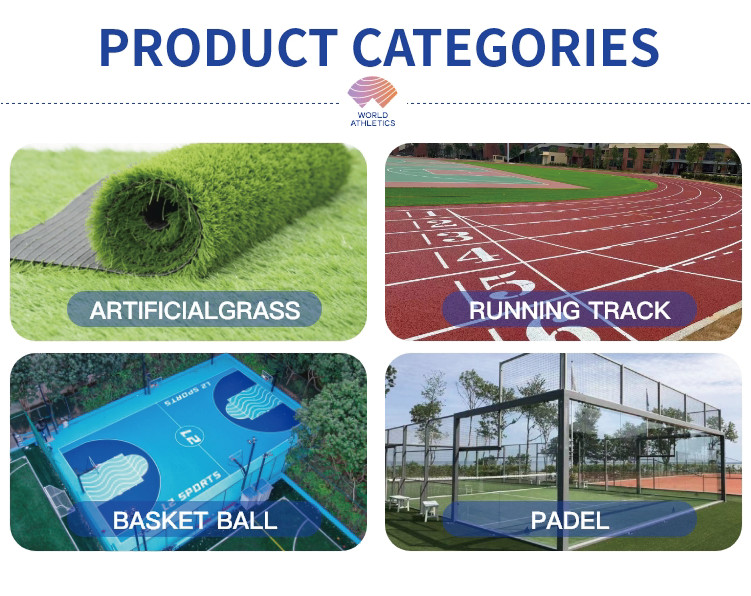 PRODUCT CATEGORIES

WORLD ATHLETICS

ARTIFICIALGRASS

1
2
3
4
5
6

RUNNING TRACK

L2 SPORTS

L2

L2 SPORTS

BASKET BALL

PADEL